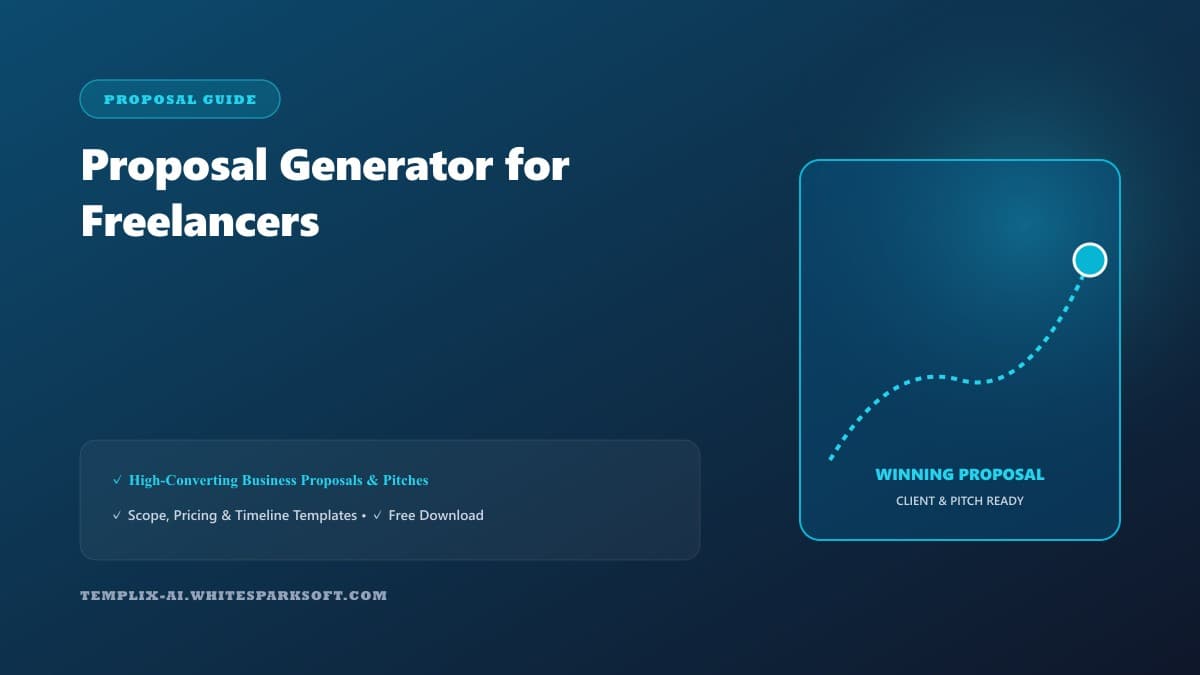 PROPOSAL GUIDE

Proposal Generator for Freelancers

✓ High-Converting Business Proposals & Pitches

✓ Scope, Pricing & Timeline Templates • ✓ Free Download

TEMPLIX-AI.WHITESPARKSOFT.COM

WINNING PROPOSAL

CLIENT & PITCH READY